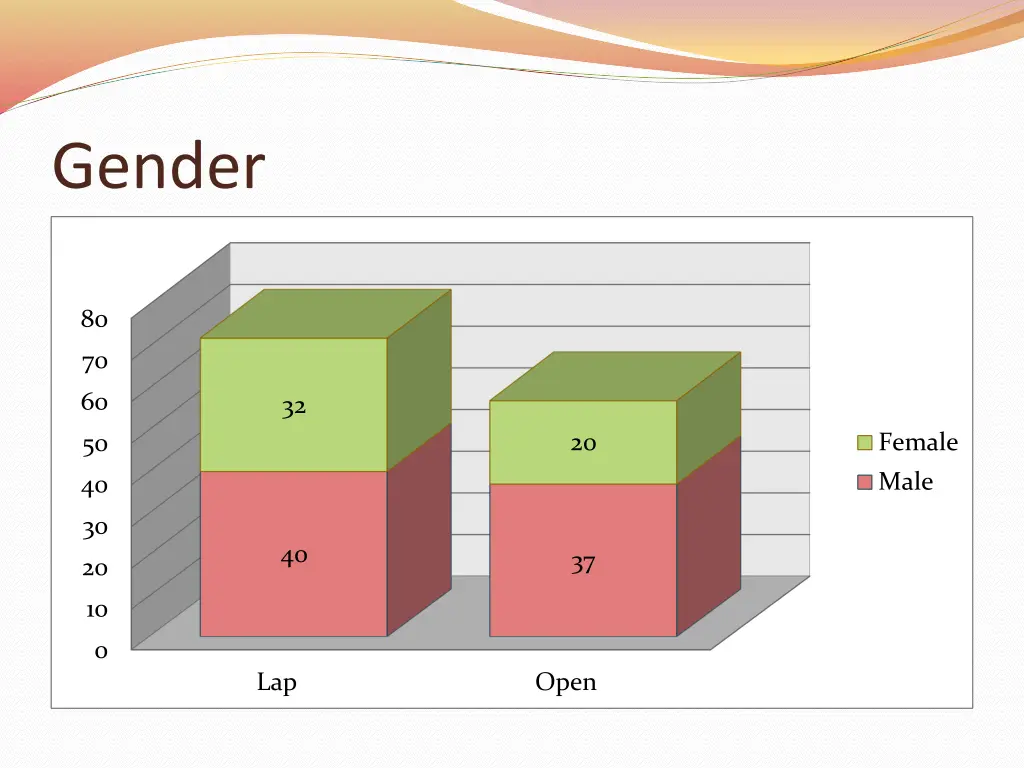 Gender

80
70
60
50
40
30
20
10
0

32
40
20
37

Lap
Open

Female
Male